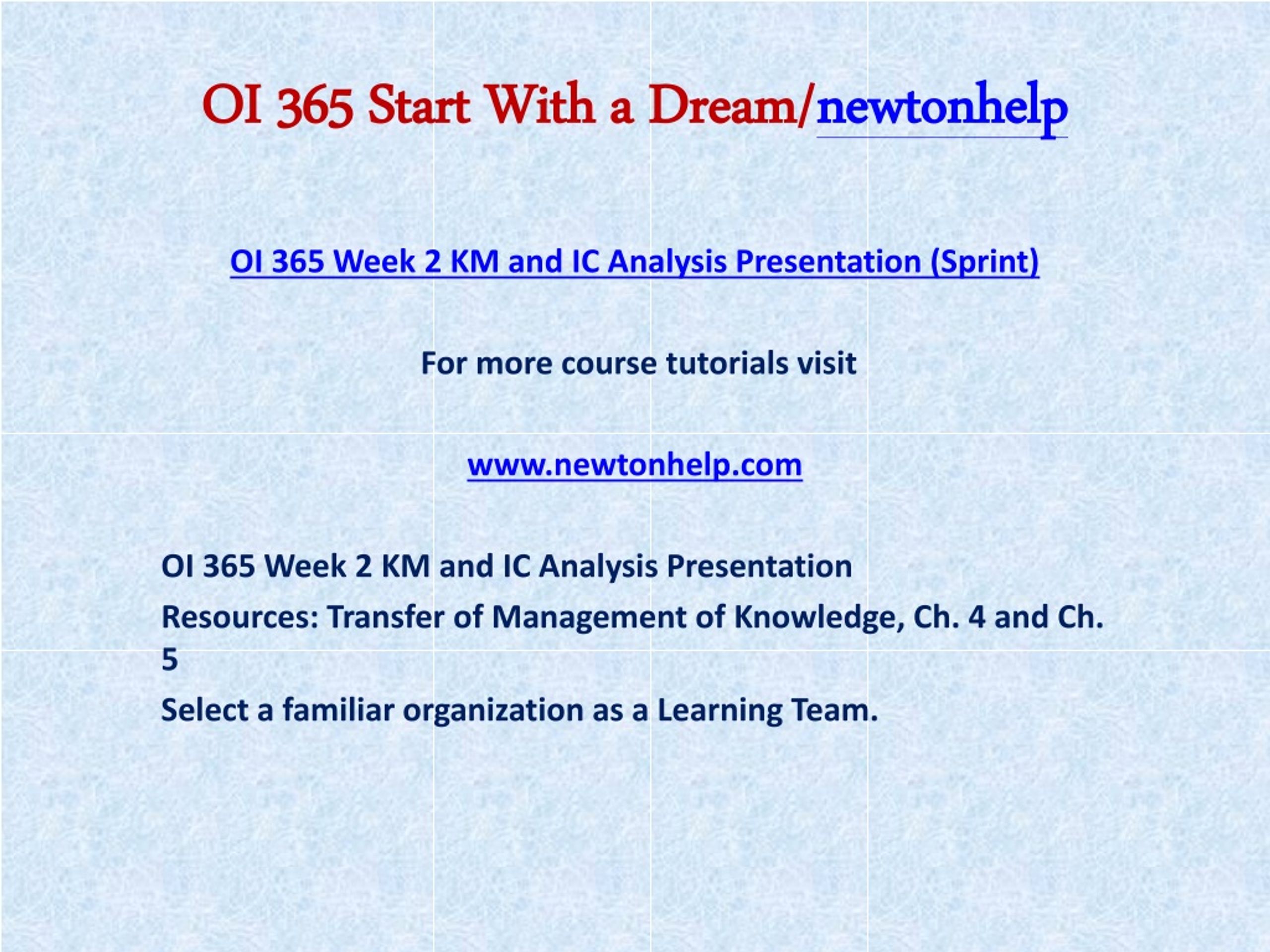 OI 365 Start With a Dream/newtonhelp

OI 365 Week 2 KM and IC Analysis Presentation (Sprint)

For more course tutorials visit

www.newtonhelp.com

OI 365 Week 2 KM and IC Analysis Presentation

Resources: Transfer of Management of Knowledge, Ch. 4 and Ch. 5

Select a familiar organization as a Learning Team.